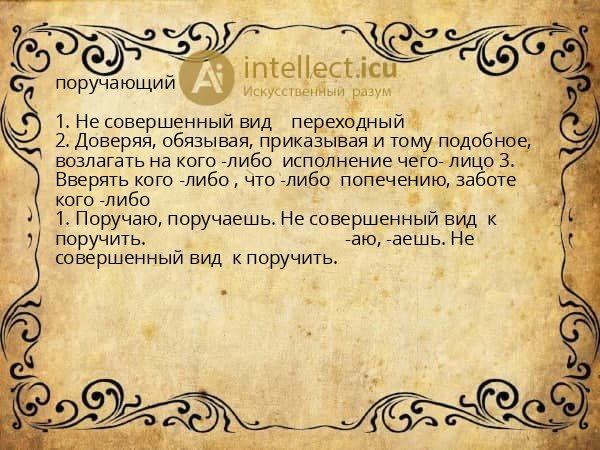 Ai intellect.icu
Искусственный разум

поручающий

1. Не совершенный вид переходный
2. Доверяя, обязывая, приказывая и тому подобное, возлагать на кого -либо исполнение чего- лицо 3. Вверять кого -либо , что -либо попечению, заботе кого -либо
1. Поручаю, поручаешь. Не совершенный вид к поручить. -аю, -аешь. Не совершенный вид к поручить.